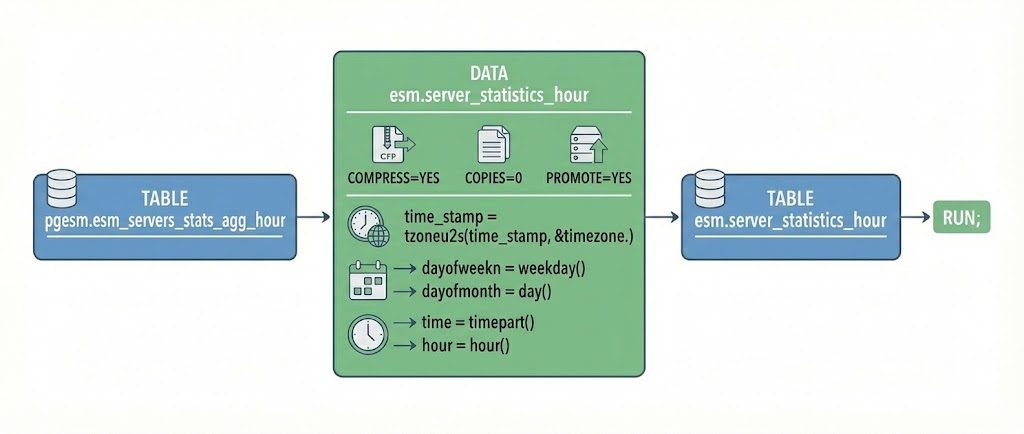 TABLE
pgesm.esm_servers_stats_agg_hour

DATA
esm.server_statistics_hour

CFP

COMPRESS=YES

COPIES=0

PROMOTE=YES

time_stamp = tzoneu2s(time_stamp, &timezone.)

dayofweekn = weekday()

dayofmonth = day()

time = timepart()

hour = hour()

TABLE
esm.server_statistics_hour

RUN;